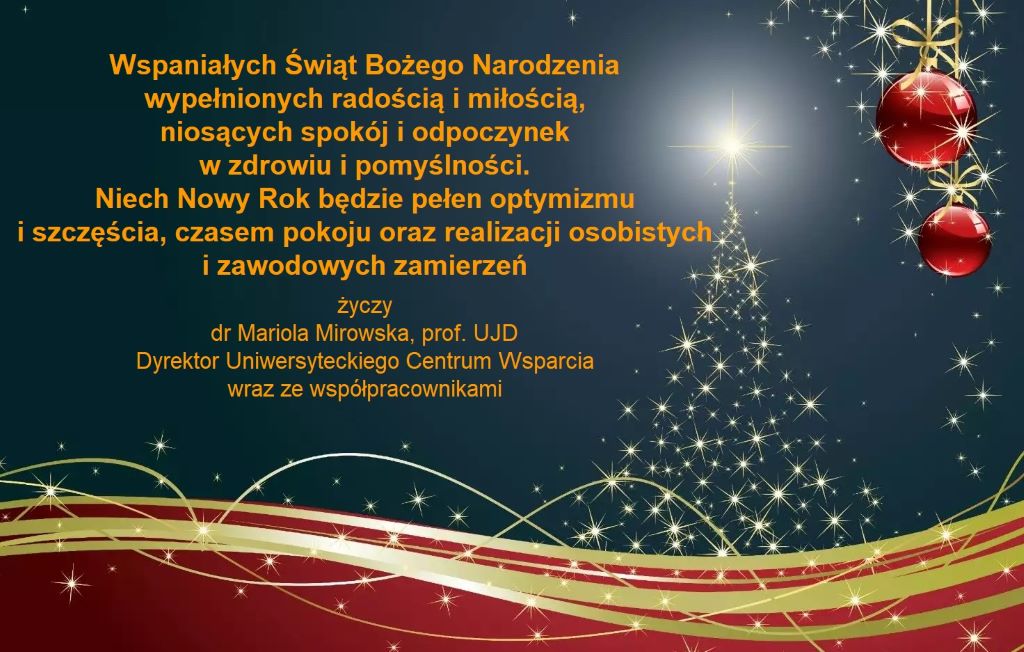 Wspaniałych Świąt Bożego Narodzenia
wypełnionych radością i miłością,
niosących spokój i odpoczynek
w zdrowiu i pomyślności.
Niech Nowy Rok będzie pełen optymizmu
i szczęścia, czasem pokoju oraz realizacji osobistych
i zawodowych zamierzeń

życzy
dr Mariola Mirowska, prof. UJD
Dyrektor Uniwersyteckiego Centrum Wsparcia
wraz ze współpracownikami